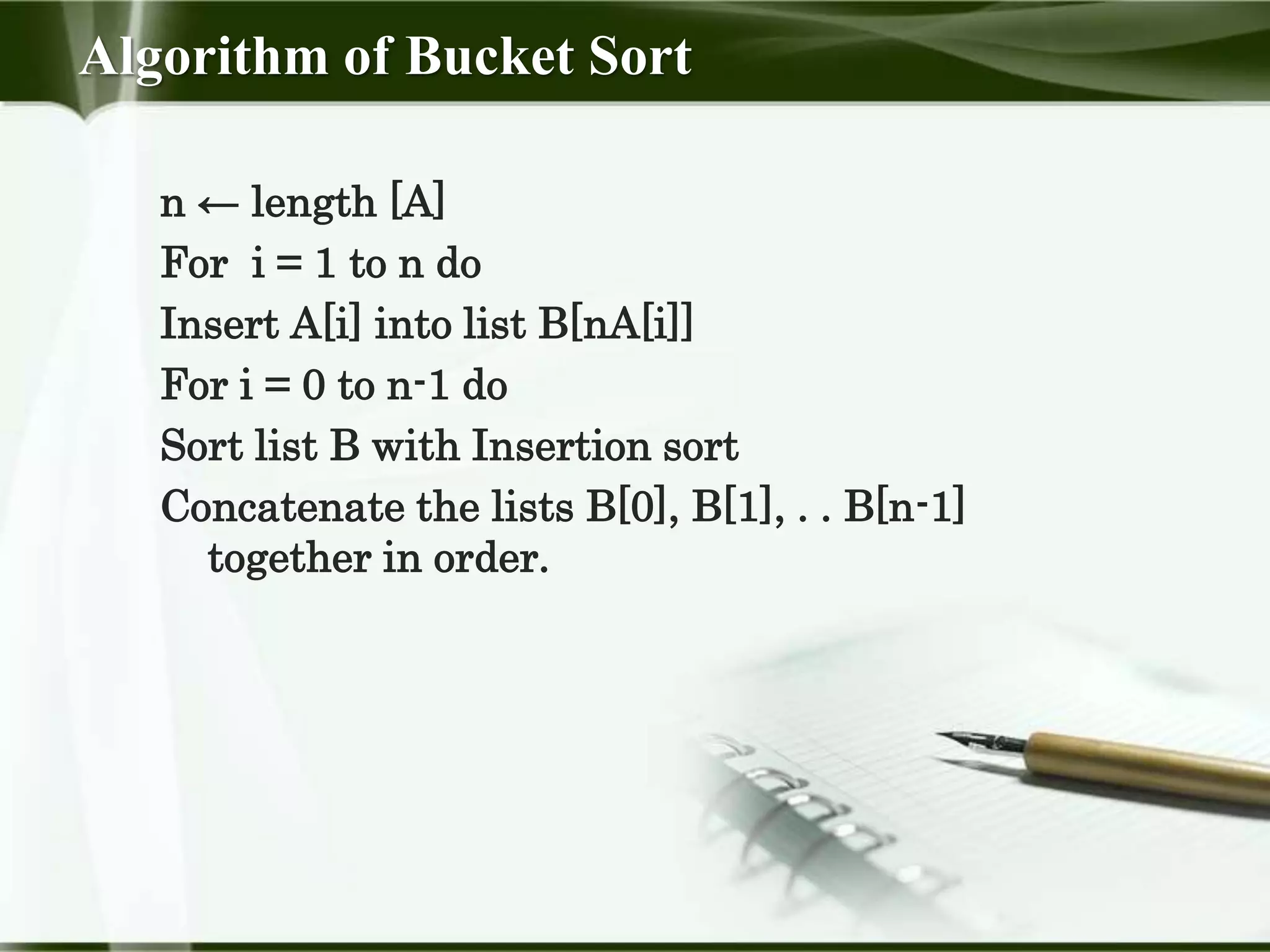 Algorithm of Bucket Sort

n ← length [A]

For  i = 1 to n do

Insert A[i] into list B[nA[i]]

For i = 0 to n-1 do

Sort list B with Insertion sort

Concatenate the lists B[0], B[1], . . B[n-1] together in order.